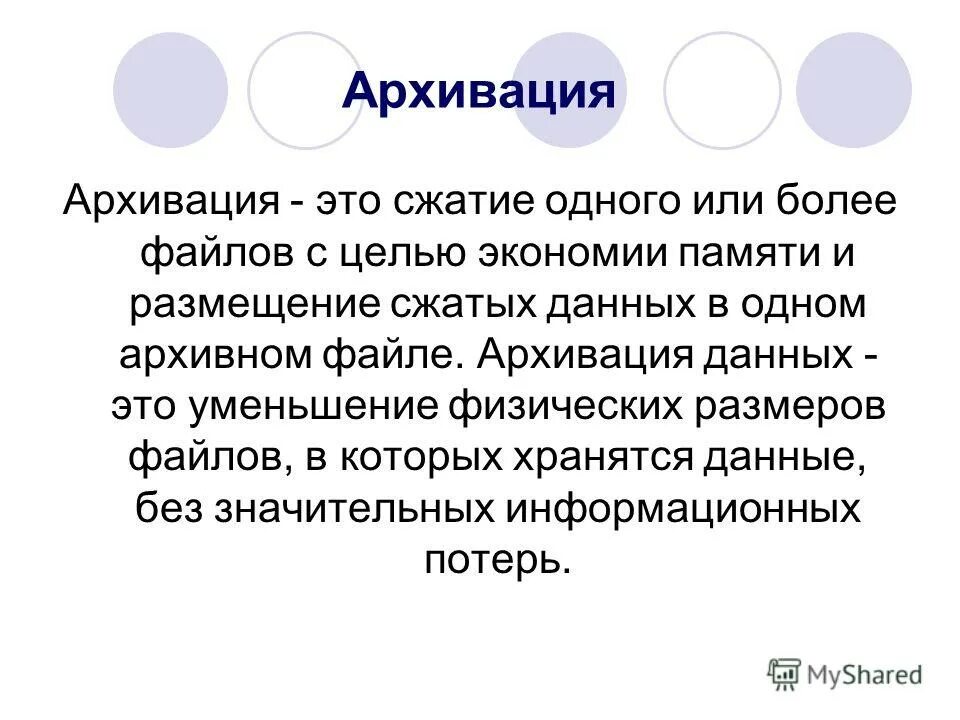 Архивация

Архивация - это сжатие одного или более файлов с целью экономии памяти и размещение сжатых данных в одном архивном файле. Архивация данных - это уменьшение физических размеров файлов, в которых хранятся данные, без значительных информационных потерь.

MyShared